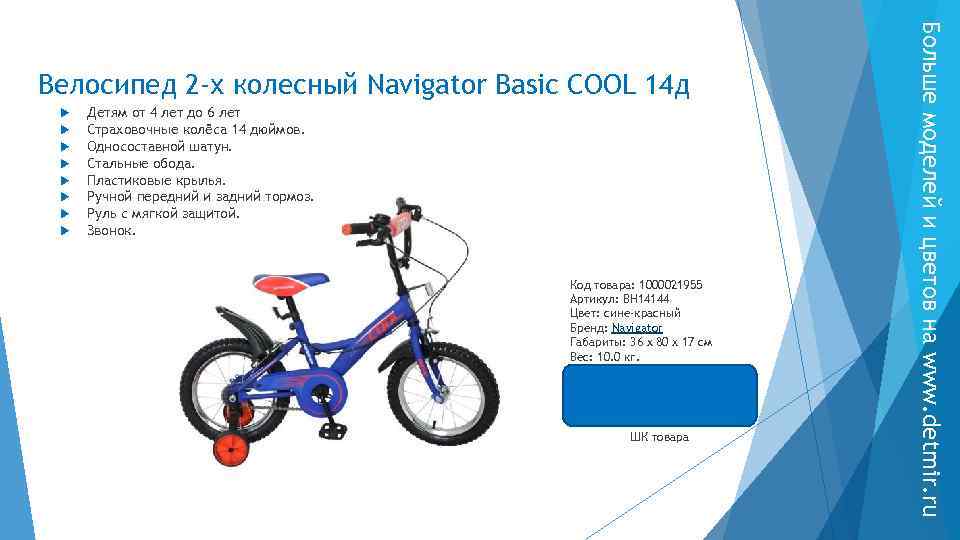 Велосипед 2-х колесный Navigator Basic COOL 14д

Детям от 4 лет до 6 лет
Страховочные колёса 14 дюймов.
Односоставной шатун.
Стальные обода.
Пластиковые крылья.
Ручной передний и задний тормоз.
Руль с мягкой защитой.
Звонок.

Код товара: 1000021955
Артикул: ВН14144
Цвет: сине-красный
Бренд: Navigator
Габариты: 36 x 80 x 17 см
Вес: 10.0 кг.

ШК товара

Больше моделей и цветов на www.detmir.ru